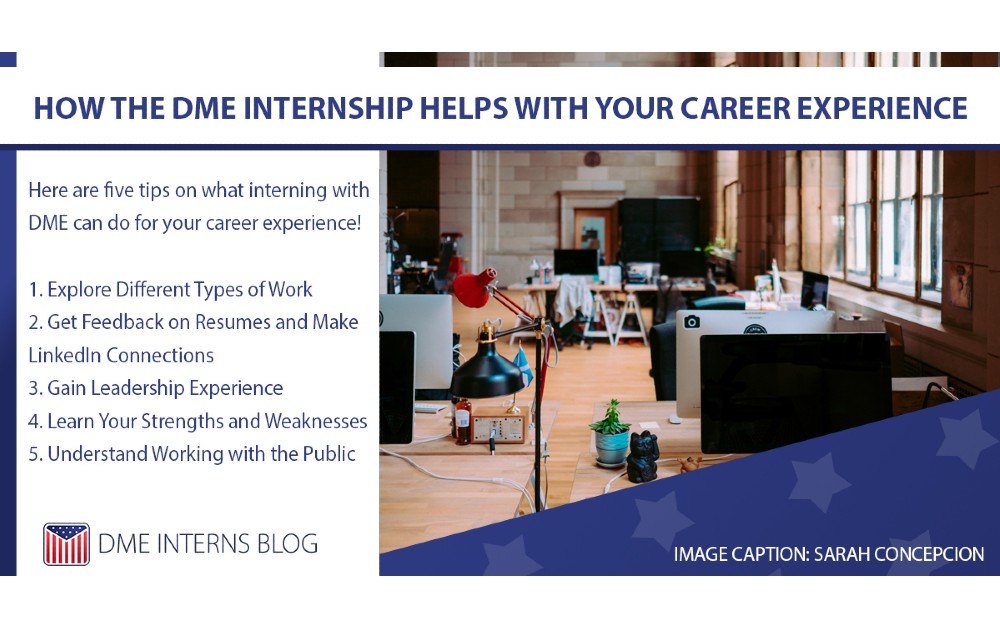 HOW THE DME INTERNSHIP HELPS WITH YOUR CAREER EXPERIENCE

Here are five tips on what interning with DME can do for your career experience!

1. Explore Different Types of Work
2. Get Feedback on Resumes and Make LinkedIn Connections
3. Gain Leadership Experience
4. Learn Your Strengths and Weaknesses
5. Understand Working with the Public

DME INTERNS BLOG

IMAGE CAPTION: SARAH CONCEPCION